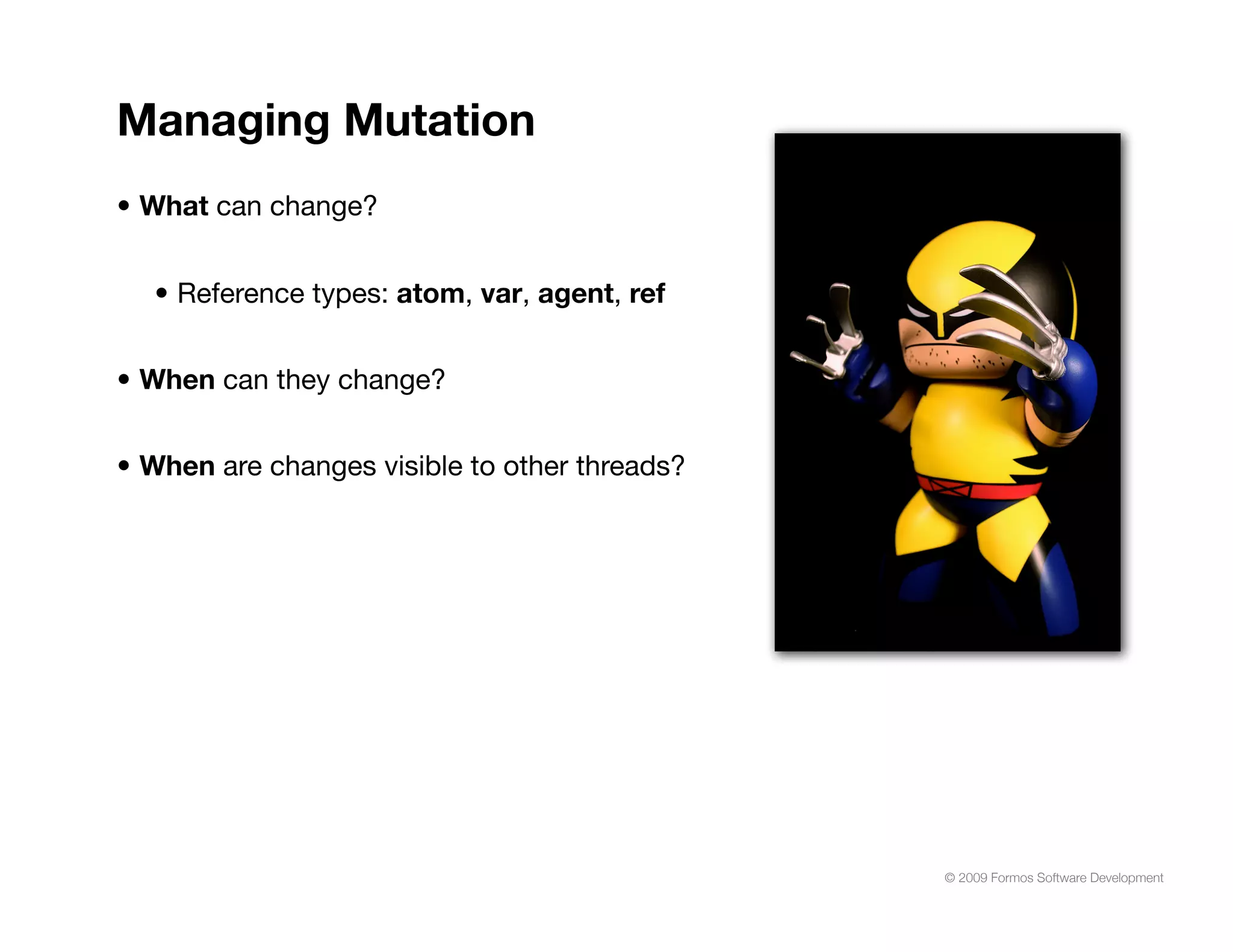 Managing Mutation

• What can change?

• Reference types: atom, var, agent, ref

• When can they change?

• When are changes visible to other threads?

© 2009 Formos Software Development